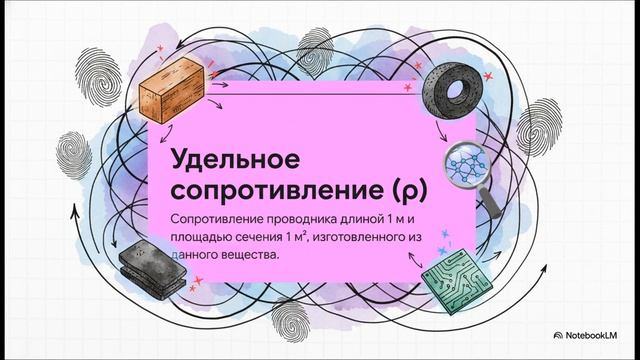 Удельное сопротивление (ρ)

Сопротивление проводника длиной 1 м и площадью сечения 1 м², изготовленного из данного вещества.

NotebookLM